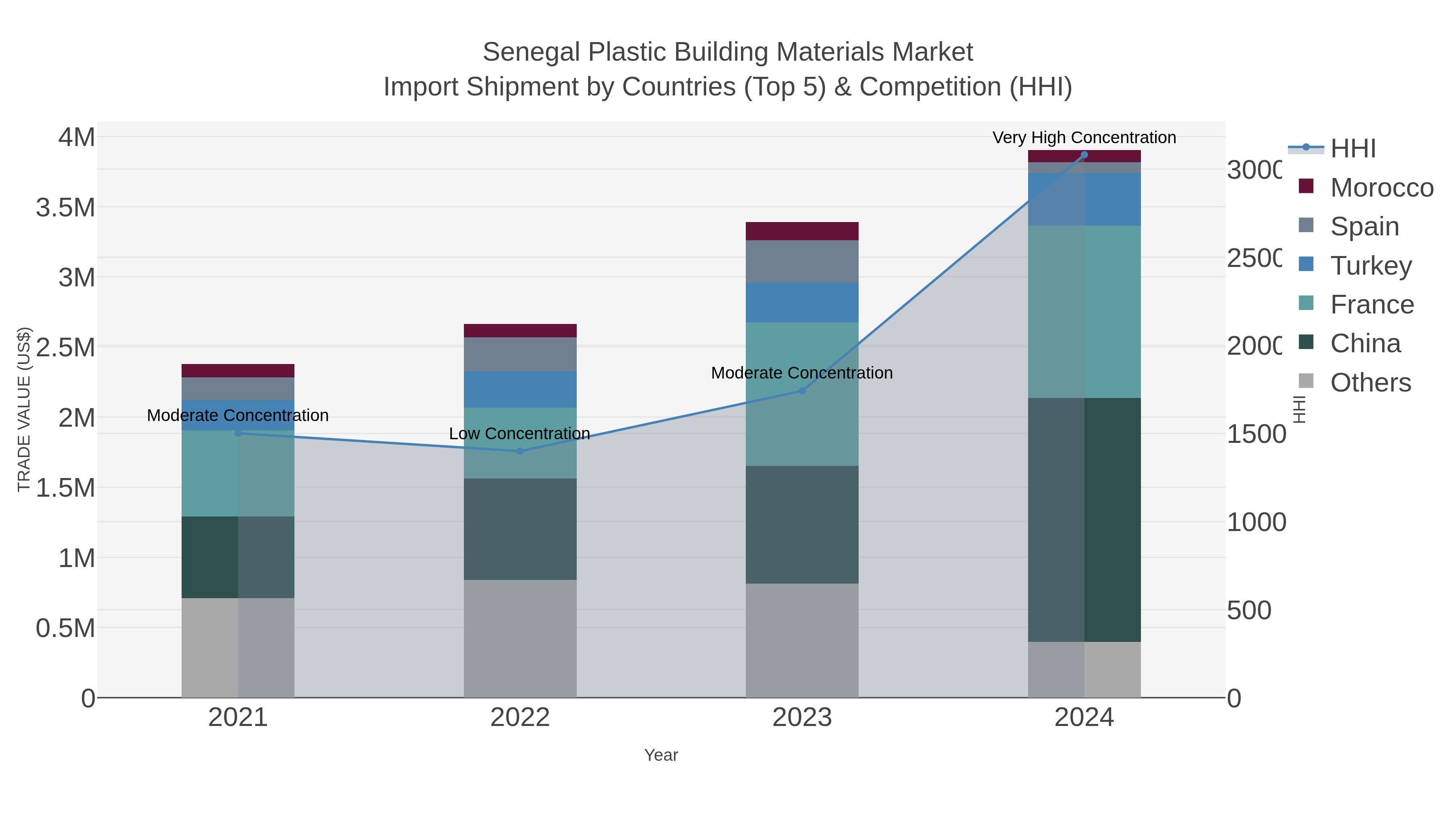 Senegal Plastic Building Materials Market
Import Shipment by Countries (Top 5) & Competition (HHI)

TRADE VALUE (US$)

4M
3.5M
3M
2.5M
2M
1.5M
1M
0.5M
0

Moderate Concentration
Low Concentration
Moderate Concentration
Very High Concentration

2021
2022
2023
2024

Year

3000
2500
2000
1500
1000
500
0

HHI

HHI
Morocco
Spain
Turkey
France
China
Others